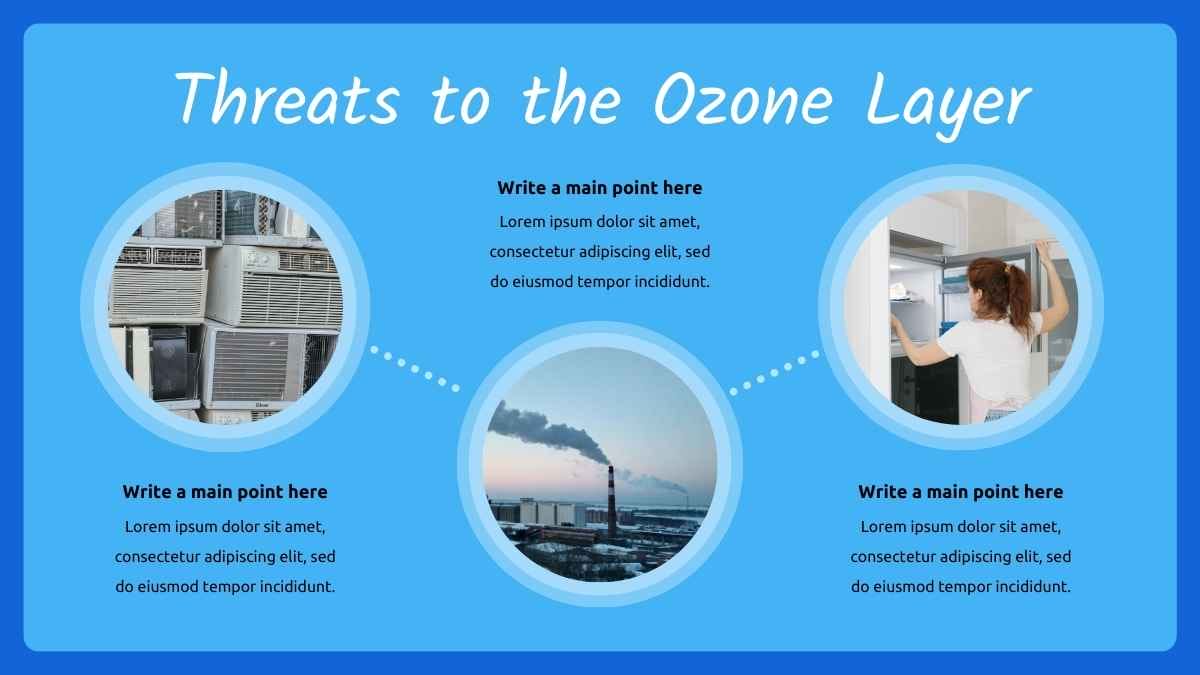 Threats to the Ozone Layer

Write a main point here
Lorem ipsum dolor sit amet, consectetur adipiscing elit, sed do eiusmod tempor incididunt.

Write a main point here
Lorem ipsum dolor sit amet, consectetur adipiscing elit, sed do eiusmod tempor incididunt.

Write a main point here
Lorem ipsum dolor sit amet, consectetur adipiscing elit, sed do eiusmod tempor incididunt.